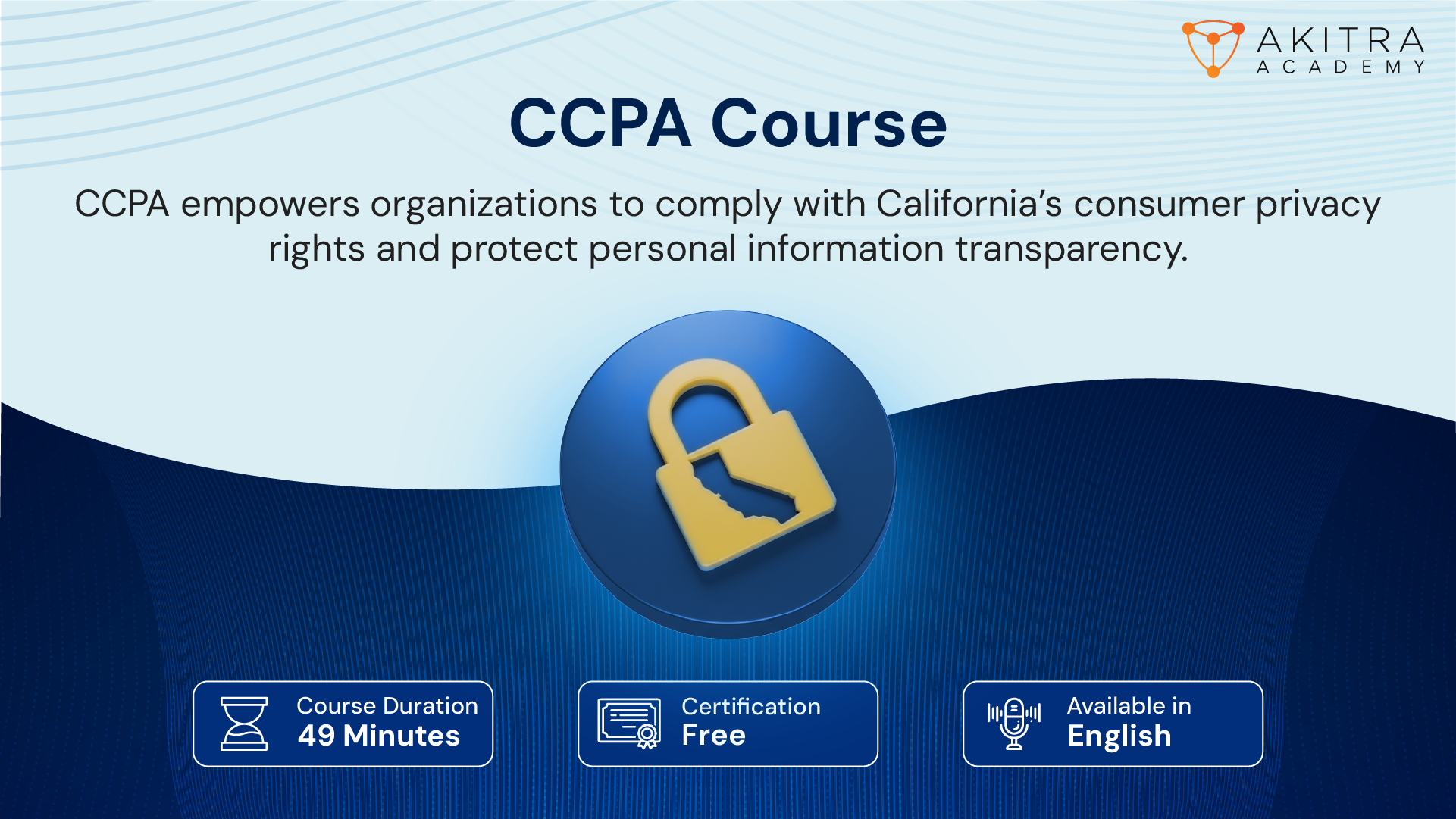 AKITRA
ACADEMY

CCPA Course

CCPA empowers organizations to comply with California's consumer privacy rights and protect personal information transparency.

Course Duration
49 Minutes

Certification
Free

Available in
English